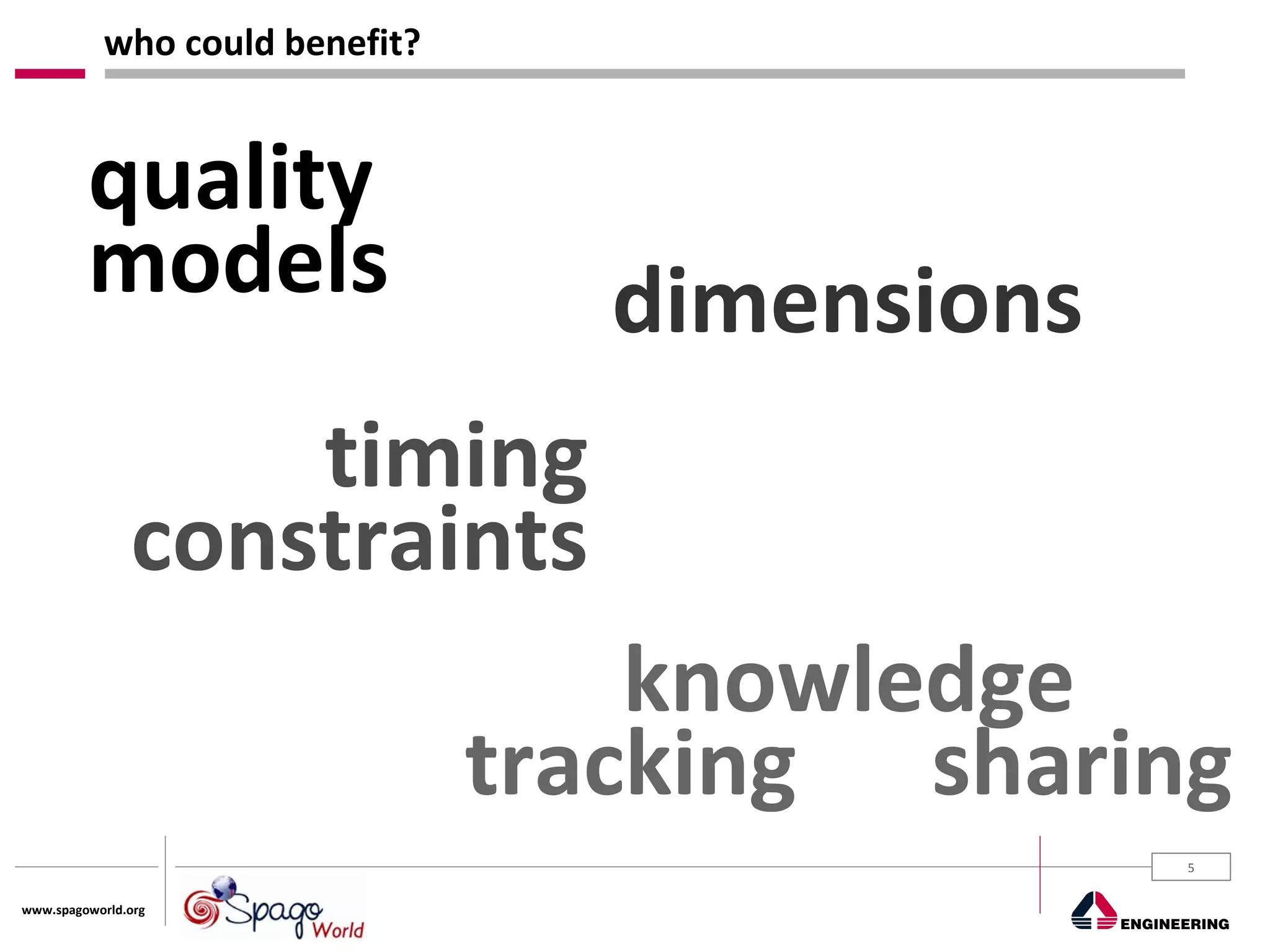 who could benefit?

quality models

dimensions

timing constraints

knowledge

tracking sharing

5

www.spagoworld.org

Spago World

ENGINEERING